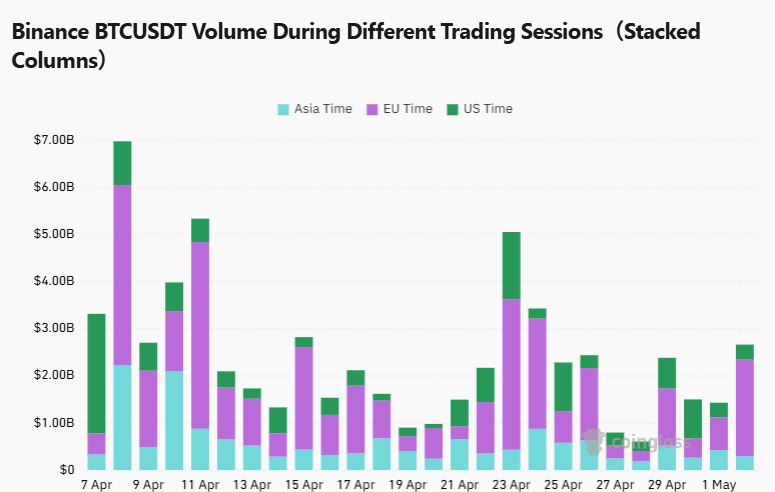 Binance BTCUSDT Volume During Different Trading Sessions（Stacked Columns）

Asia Time EU Time US Time

$7.00B
$6.00B
$5.00B
$4.00B
$3.00B
$2.00B
$1.00B
$0

7 Apr 9 Apr 11 Apr 13 Apr 15 Apr 17 Apr 19 Apr 21 Apr 23 Apr 25 Apr 27 Apr 29 Apr 1 May

coinglass